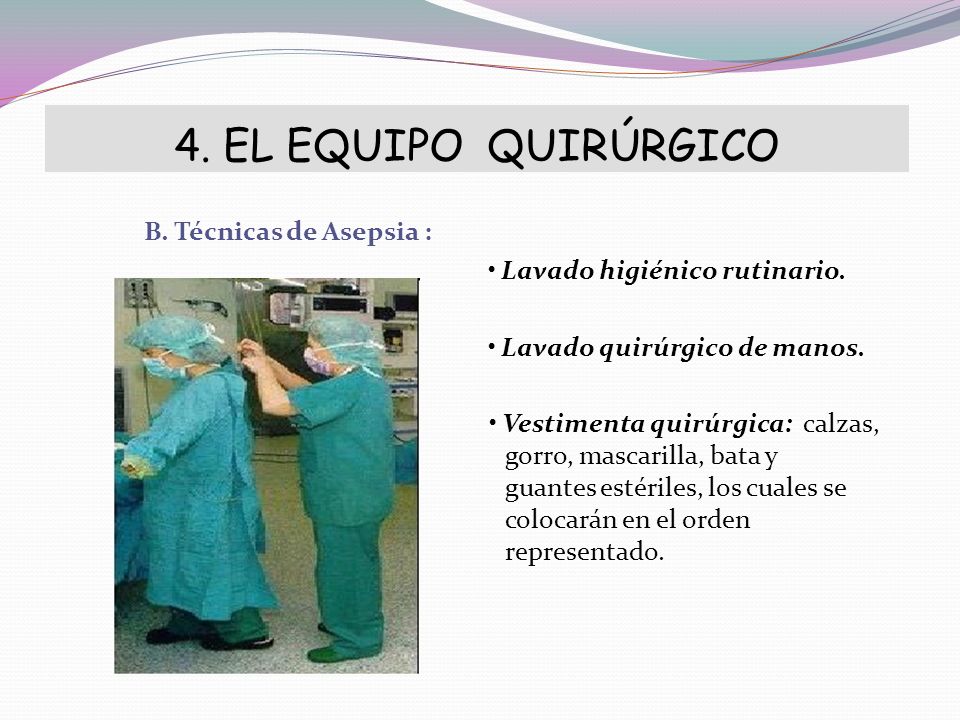 4. EL EQUIPO QUIRÚRGICO

B. Técnicas de Asepsia :

• Lavado higiénico rutinario.

• Lavado quirúrgico de manos.

• Vestimenta quirúrgica: calzas, gorro, mascarilla, bata y guantes estériles, los cuales se colocarán en el orden representado.